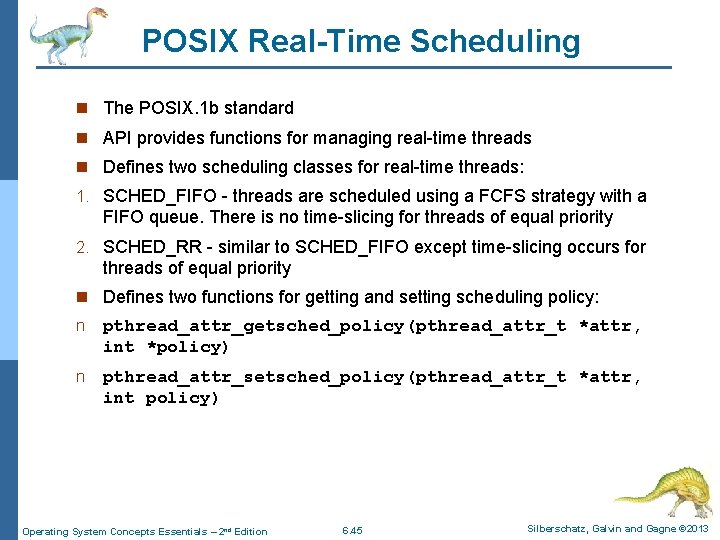 POSIX Real-Time Scheduling

The POSIX.1b standard

API provides functions for managing real-time threads

Defines two scheduling classes for real-time threads:

1. SCHED_FIFO - threads are scheduled using a FCFS strategy with a FIFO queue. There is no time-slicing for threads of equal priority

2. SCHED_RR - similar to SCHED_FIFO except time-slicing occurs for threads of equal priority

Defines two functions for getting and setting scheduling policy:

n pthread_attr_getsched_policy(pthread_attr_t *attr, int *policy)

n pthread_attr_setsched_policy(pthread_attr_t *attr, int policy)

Operating System Concepts Essentials – 2nd Edition 6.45 Silberschatz, Galvin and Gagne ©2013